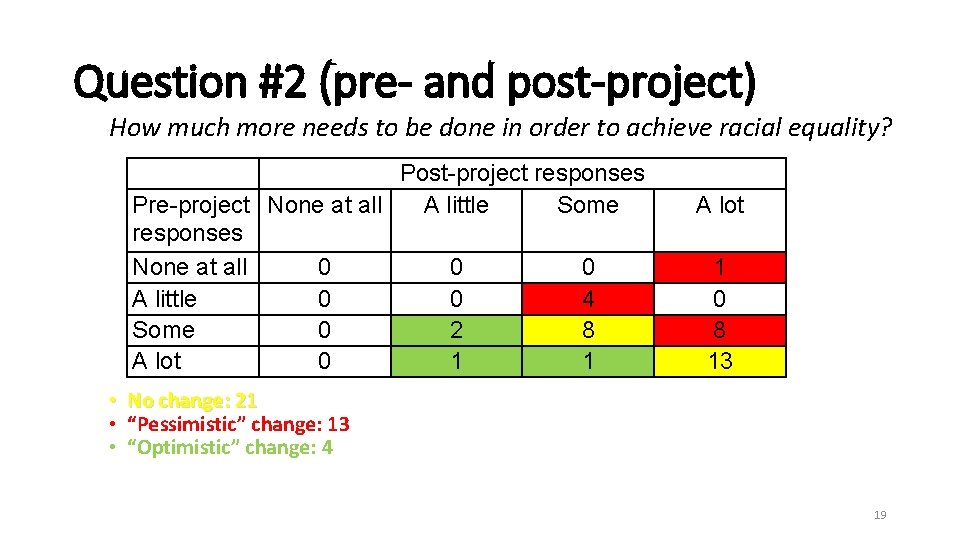 Question #2 (pre- and post-project)

How much more needs to be done in order to achieve racial equality?

| | Post-project responses | | | |
|---|---|---|---|---|
| Pre-project responses | None at all | A little | Some | A lot |
| None at all | 0 | 0 | 0 | 1 |
| A little | 0 | 0 | 4 | 0 |
| Some | 0 | 2 | 8 | 8 |
| A lot | 0 | 1 | 1 | 13 |

• No change: 21
• "Pessimistic" change: 13
• "Optimistic" change: 4

19